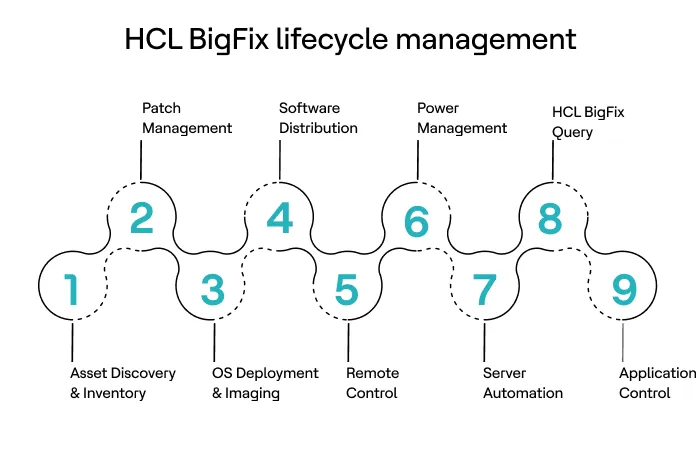 HCL BigFix lifecycle management

Patch Management

Software Distribution

Power Management

HCL BigFix Query

2

4

6

8

1

3

5

7

9

Asset Discovery & Inventory

OS Deployment & Imaging

Remote Control

Server Automation

Application Control